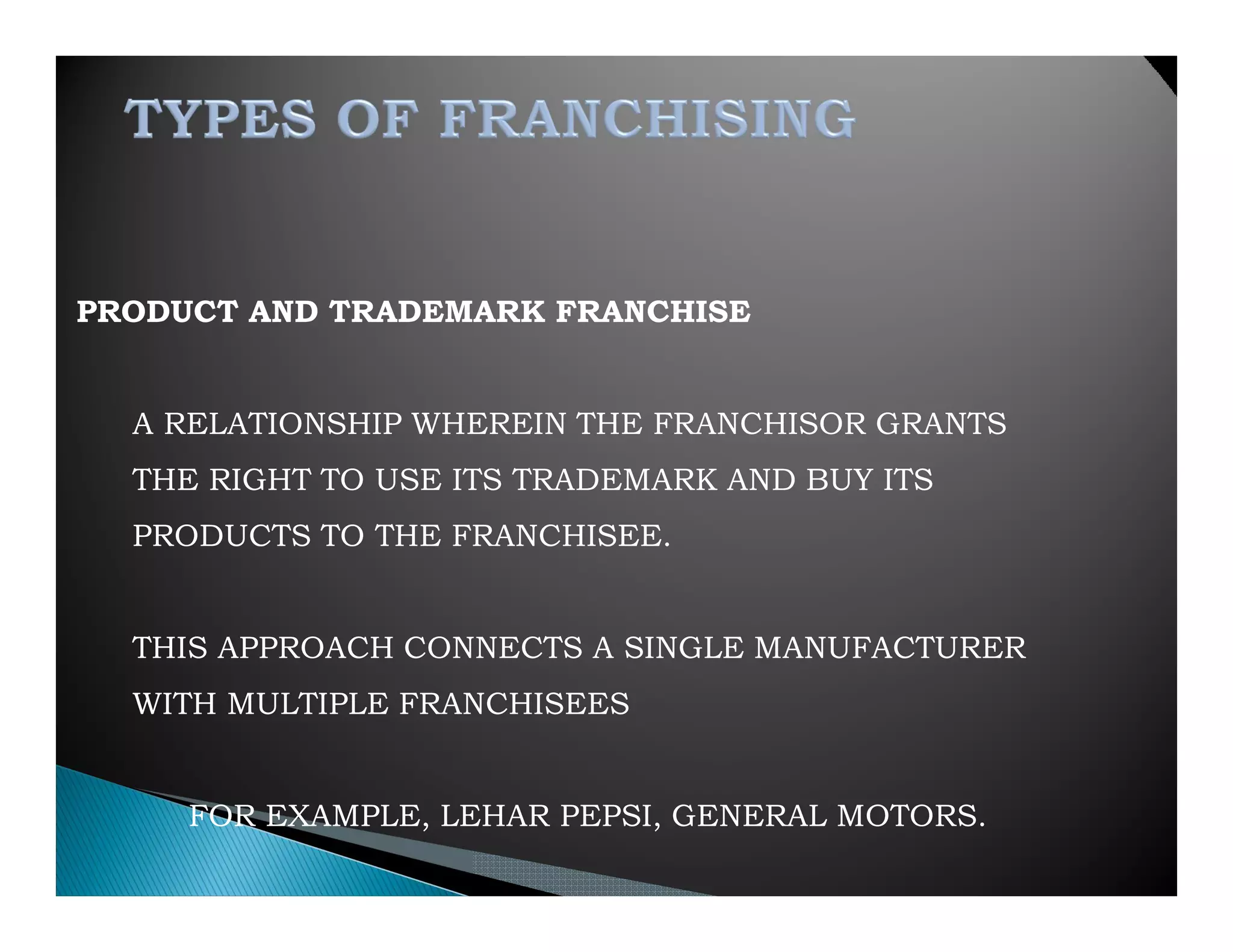 TYPES OF FRANCHISING

PRODUCT AND TRADEMARK FRANCHISE

A RELATIONSHIP WHEREIN THE FRANCHISOR GRANTS THE RIGHT TO USE ITS TRADEMARK AND BUY ITS PRODUCTS TO THE FRANCHISEE.

THIS APPROACH CONNECTS A SINGLE MANUFACTURER WITH MULTIPLE FRANCHISEES

FOR EXAMPLE, LEHAR PEPSI, GENERAL MOTORS.